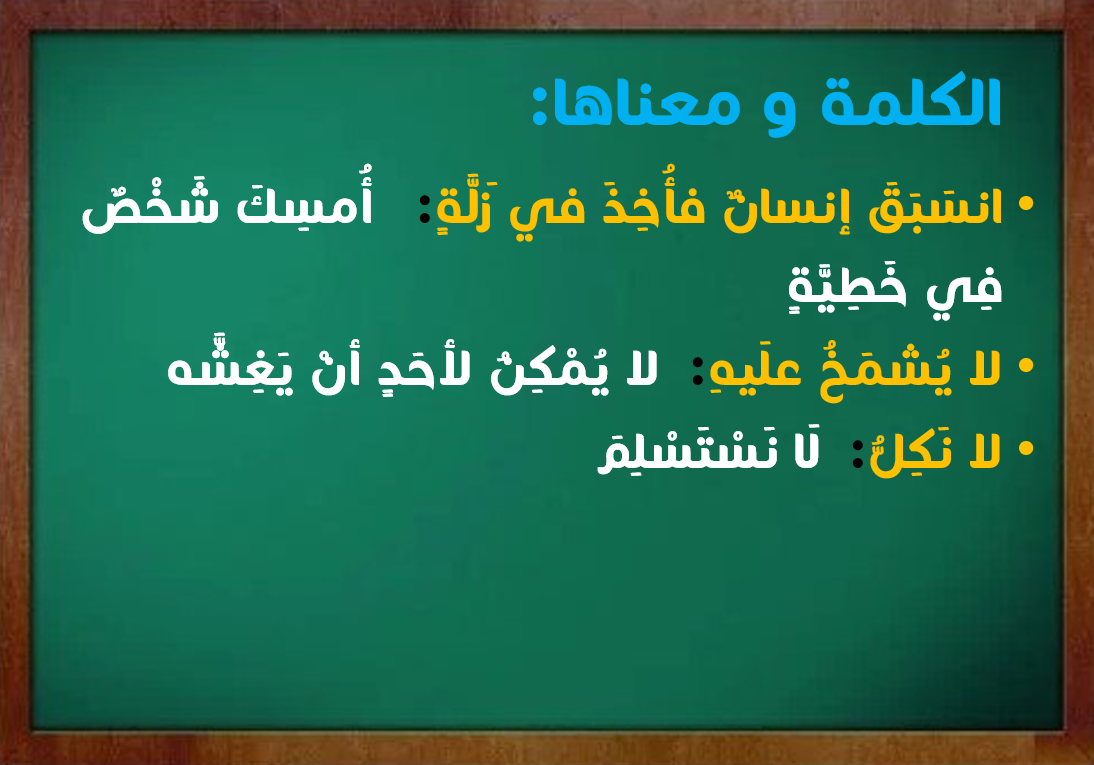 الكلمة و معناها:

• انسَبَقَ إنسانٌ فأُخِذَ في زَلَّةٍ: أُمسِكَ شَخْصٌ فِي خَطِيَّةٍ

• لا يُشمَخُ علَيهِ: لا يُمْكِنُ لأحَدٍ أنْ يَغِشَّه

• لا نَكِلُّ: لَا نَسْتَسْلِمَ